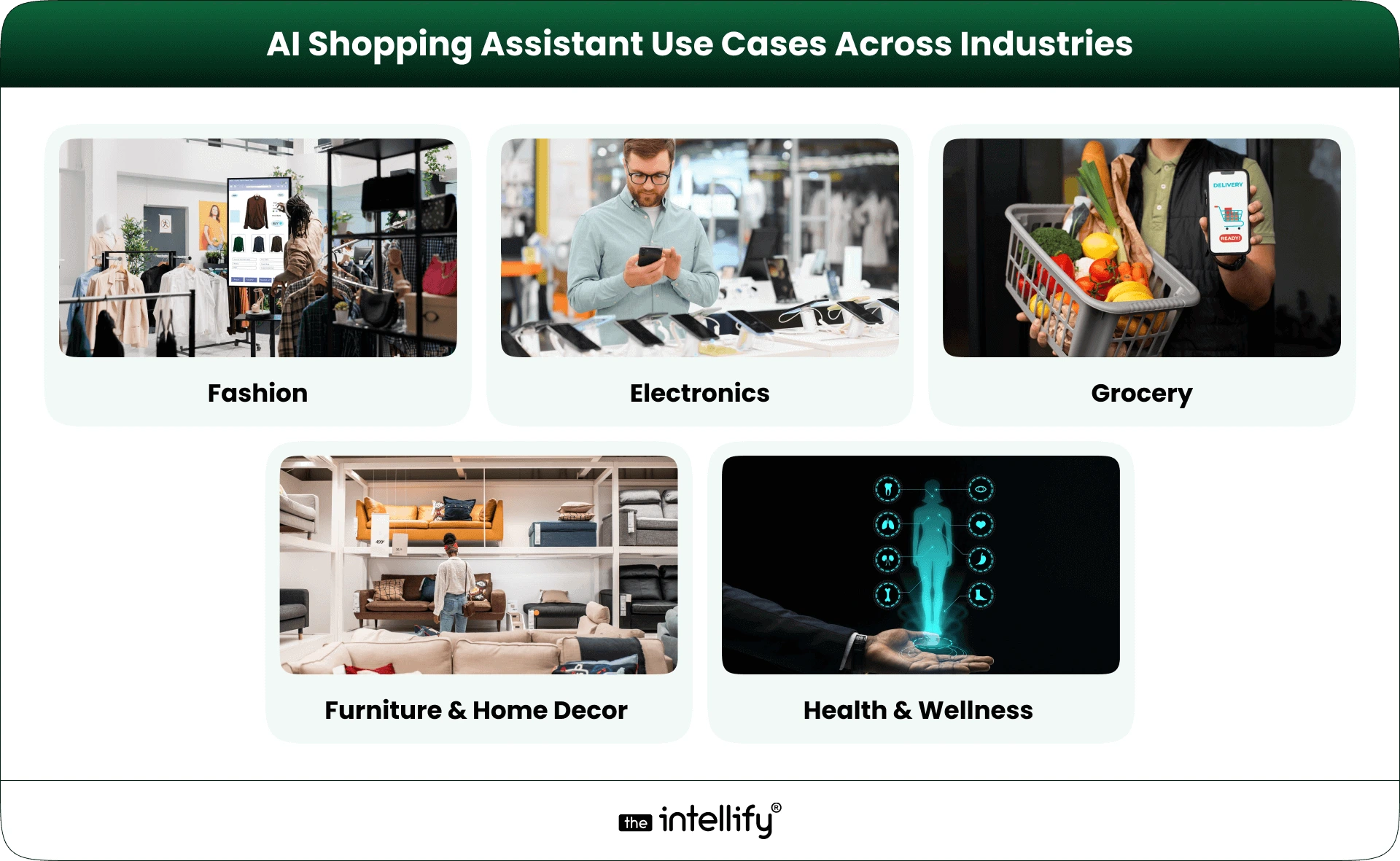 AI Shopping Assistant Use Cases Across Industries

Fashion

Electronics

DELIVERY

READY!

Grocery

Furniture & Home Decor

Health & Wellness

the intellify®